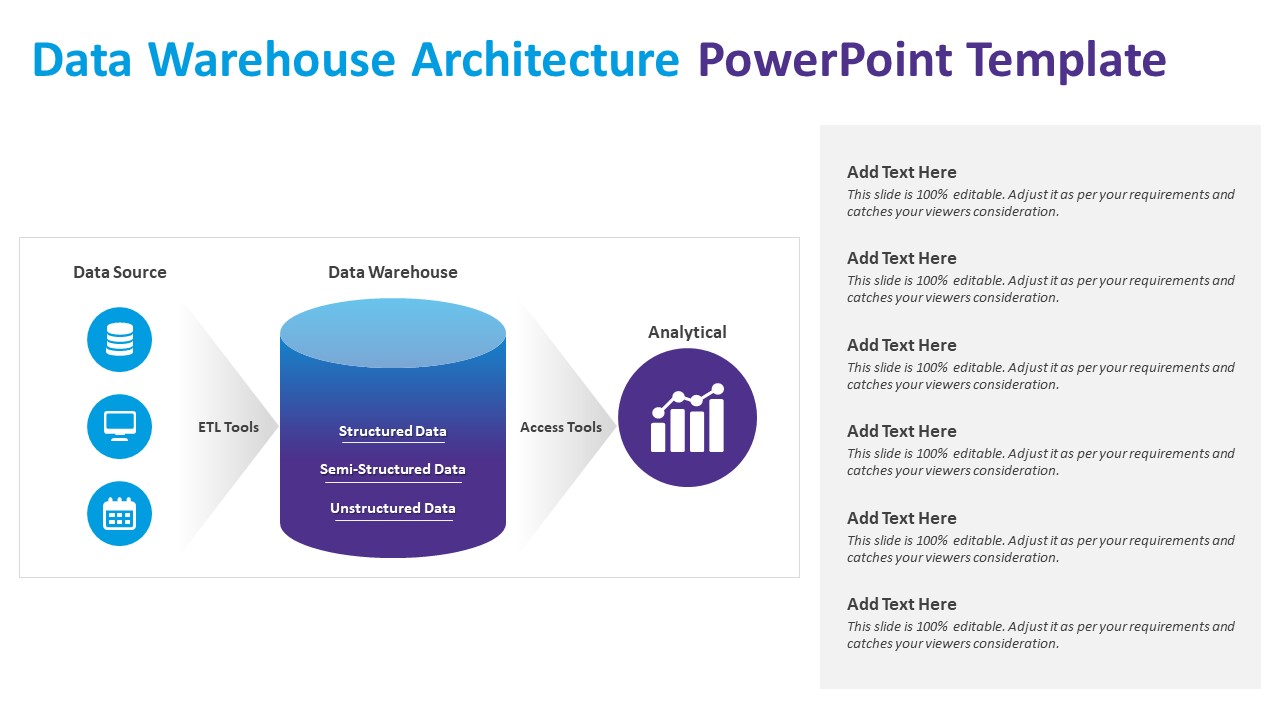 Data Warehouse Architecture PowerPoint Template

Data Source

ETL Tools

Data Warehouse

Structured Data

Semi-Structured Data

Unstructured Data

Access Tools

Analytical

Add Text Here
This slide is 100% editable. Adjust it as per your requirements and catches your viewers consideration.

Add Text Here
This slide is 100% editable. Adjust it as per your requirements and catches your viewers consideration.

Add Text Here
This slide is 100% editable. Adjust it as per your requirements and catches your viewers consideration.

Add Text Here
This slide is 100% editable. Adjust it as per your requirements and catches your viewers consideration.

Add Text Here
This slide is 100% editable. Adjust it as per your requirements and catches your viewers consideration.

Add Text Here
This slide is 100% editable. Adjust it as per your requirements and catches your viewers consideration.